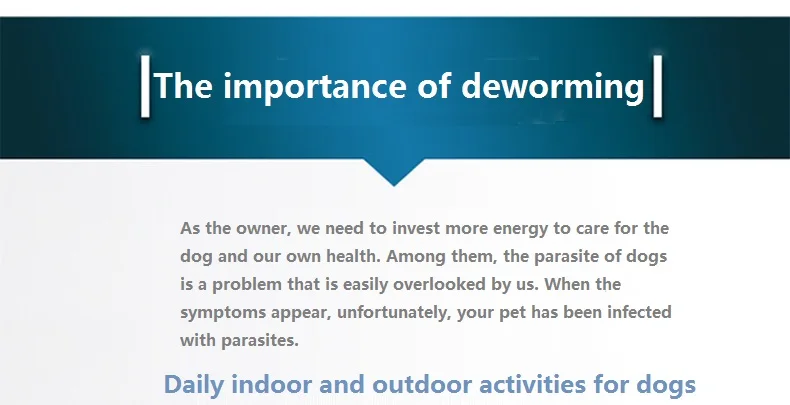 The importance of deworming

As the owner, we need to invest more energy to care for the dog and our own health. Among them, the parasite of dogs is a problem that is easily overlooked by us. When the symptoms appear, unfortunately, your pet has been infected with parasites.

Daily indoor and outdoor activities for dogs